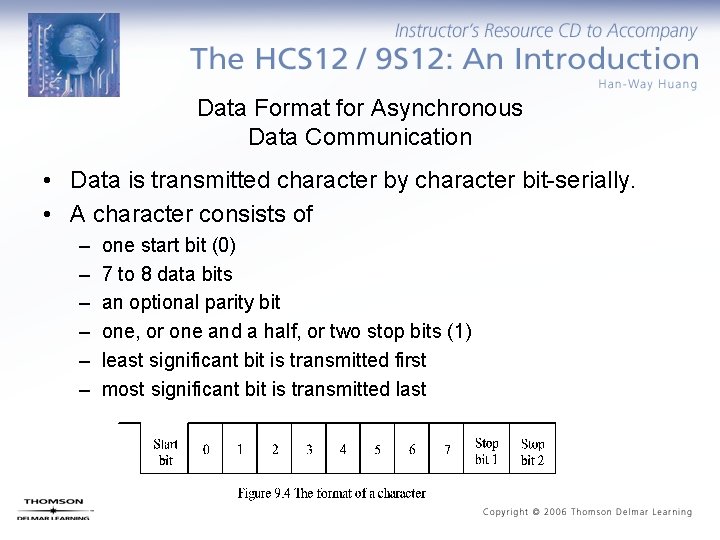 Instructor's Resource CD to Accompany
The HCS12 / 9S12: An Introduction
Han-Way Huang

Data Format for Asynchronous Data Communication

• Data is transmitted character by character bit-serially.
• A character consists of
– one start bit (0)
– 7 to 8 data bits
– an optional parity bit
– one, or one and a half, or two stop bits (1)
– least significant bit is transmitted first
– most significant bit is transmitted last

| Start bit | 0 | 1 | 2 | 3 | 4 | 5 | 6 | 7 | Stop bit 1 | Stop bit 2 |
|---|---|---|---|---|---|---|---|---|---|---|

Figure 9.4 The format of a character

THOMSON
DELMAR LEARNING

Copyright © 2006 Thomson Delmar Learning